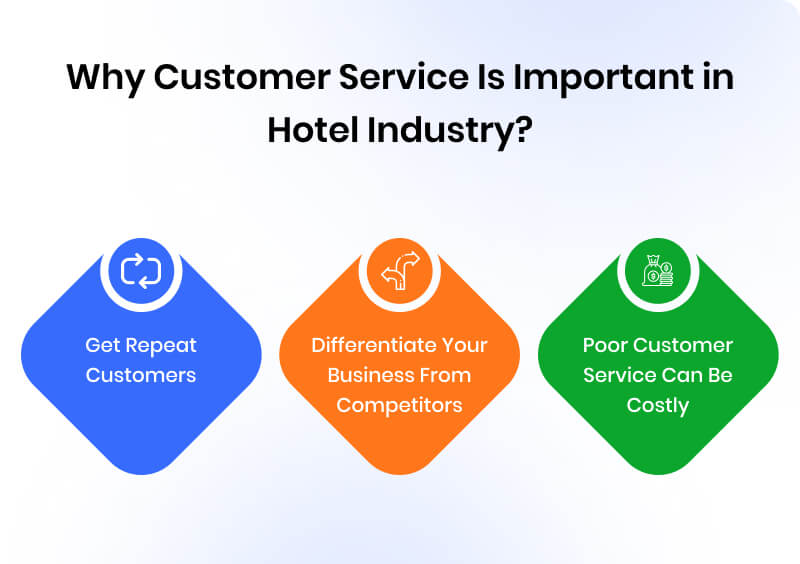 Why Customer Service Is Important in Hotel Industry?

Get Repeat Customers

Differentiate Your Business From Competitors

Poor Customer Service Can Be Costly